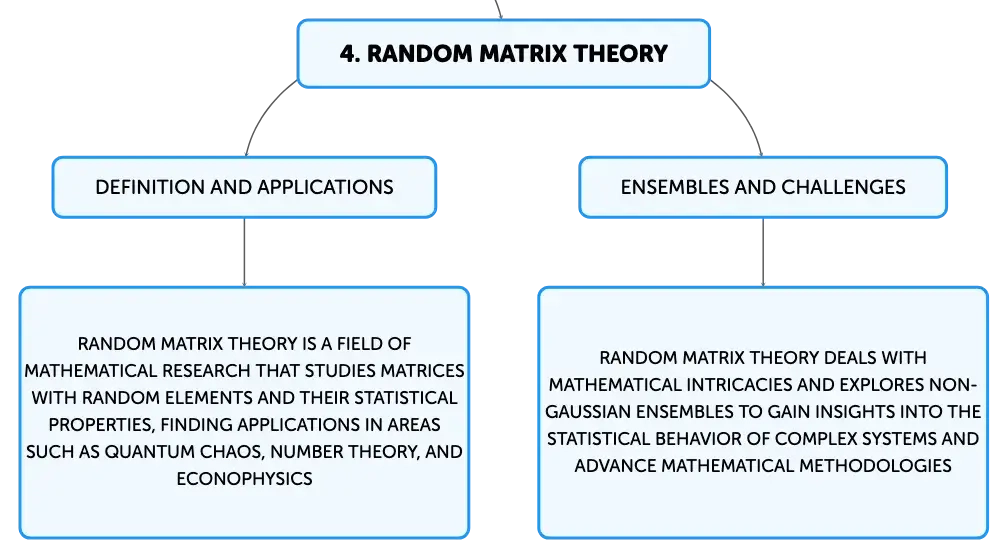 4. RANDOM MATRIX THEORY

DEFINITION AND APPLICATIONS

RANDOM MATRIX THEORY IS A FIELD OF MATHEMATICAL RESEARCH THAT STUDIES MATRICES WITH RANDOM ELEMENTS AND THEIR STATISTICAL PROPERTIES, FINDING APPLICATIONS IN AREAS SUCH AS QUANTUM CHAOS, NUMBER THEORY, AND ECONOPHYSICS

ENSEMBLES AND CHALLENGES

RANDOM MATRIX THEORY DEALS WITH MATHEMATICAL INTRICACIES AND EXPLORES NON-GAUSSIAN ENSEMBLES TO GAIN INSIGHTS INTO THE STATISTICAL BEHAVIOR OF COMPLEX SYSTEMS AND ADVANCE MATHEMATICAL METHODOLOGIES